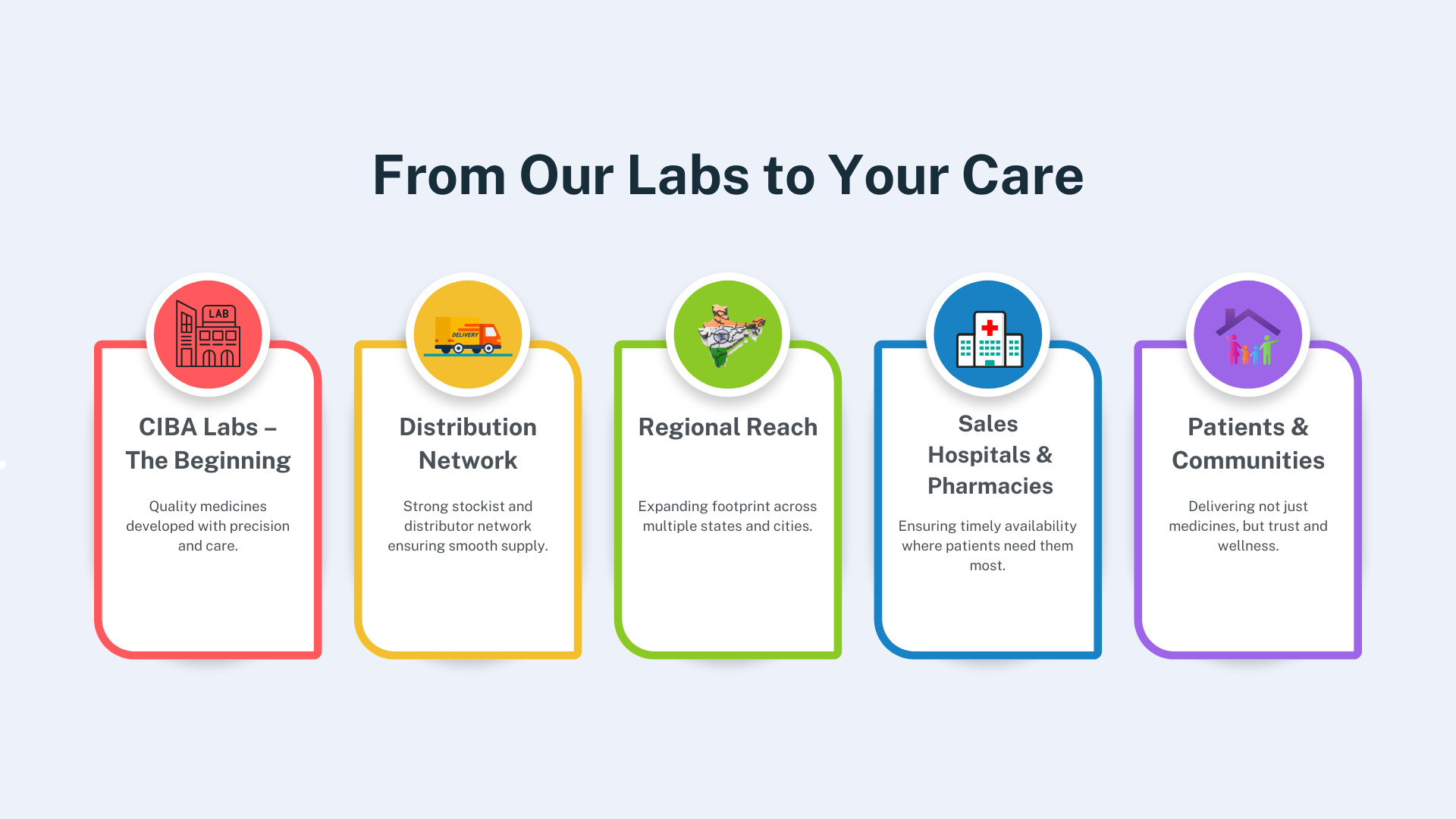 From Our Labs to Your Care

LAB

CIBA Labs – The Beginning

Quality medicines developed with precision and care.

DELIVERY

Distribution Network

Strong stockist and distributor network ensuring smooth supply.

Regional Reach

Expanding footprint across multiple states and cities.

Sales Hospitals & Pharmacies

Ensuring timely availability where patients need them most.

Patients & Communities

Delivering not just medicines, but trust and wellness.